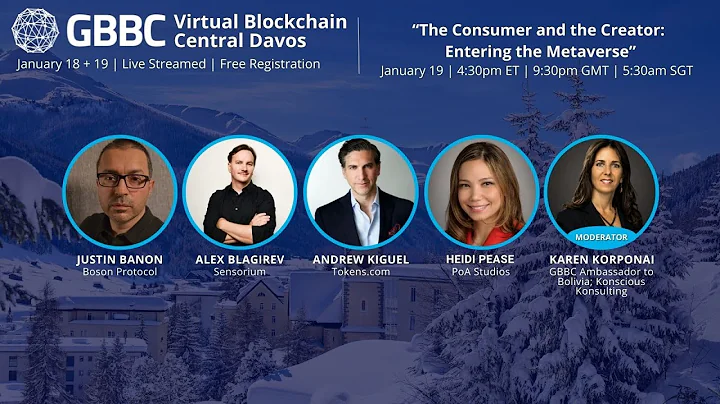 GBBC Virtual Blockchain Central Davos
January 18 + 19 | Live Streamed | Free Registration

"The Consumer and the Creator: Entering the Metaverse"
January 19 | 4:30pm ET | 9:30pm GMT | 5:30am SGT

JUSTIN BANON
Boson Protocol

ALEX BLAGIREV
Sensorium

ANDREW KIGUEL
Tokens.com

HEIDI PEASE
PoA Studios

MODERATOR
KAREN KORPONAI
GBBC Ambassador to Bolivia; Konscious Konsulting